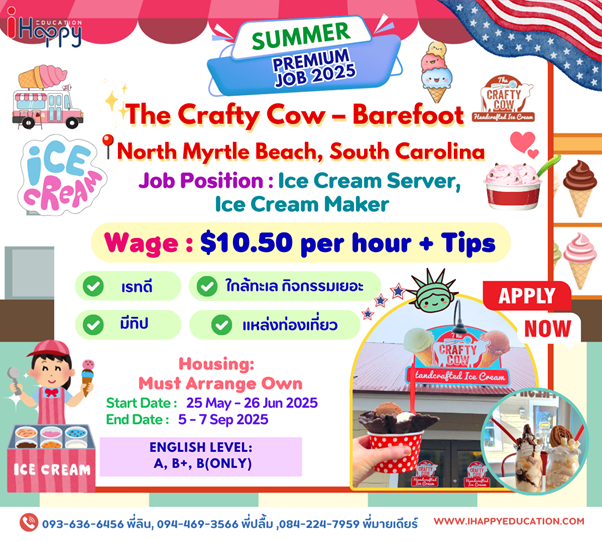 iHappy EDUCATION

SUMMER
PREMIUM JOB 2025

The CRAFTY COW Handcrafted Ice Cream

The Crafty Cow – Barefoot

North Myrtle Beach, South Carolina

ICE CREAM

Job Position : Ice Cream Server, Ice Cream Maker

Wage : $10.50 per hour + Tips

เรทดี

ใกล้ทะเล กิจกรรมเยอะ

มีทิป

แหล่งท่องเที่ยว

APPLY NOW

Housing:
Must Arrange Own

Start Date : 25 May - 26 Jun 2025
End Date : 5 - 7 Sep 2025

ENGLISH LEVEL:
A, B+, B(ONLY)

ICE CREAM

CRAFTY COW
Handcrafted Ice Cream

093-636-6456 พี่ลิน, 094-469-3566 พี่ปลื้ม ,084-224-7959 พี่มายเดียร์

WWW.IHAPPYEDUCATION.COM